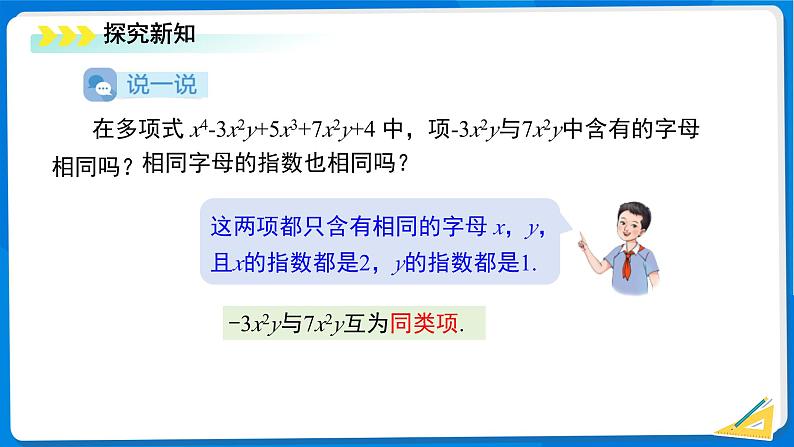 探究新知

说一说

在多项式 $x^4-3x^2y+5x^3+7x^2y+4$ 中，项$-3x^2y$与$7x^2y$中含有的字母相同吗？相同字母的指数也相同吗？

这两项都只含有相同的字母 $x$，$y$，且$x$的指数都是2，$y$的指数都是1.

$-3x^2y$与$7x^2y$互为同类项.